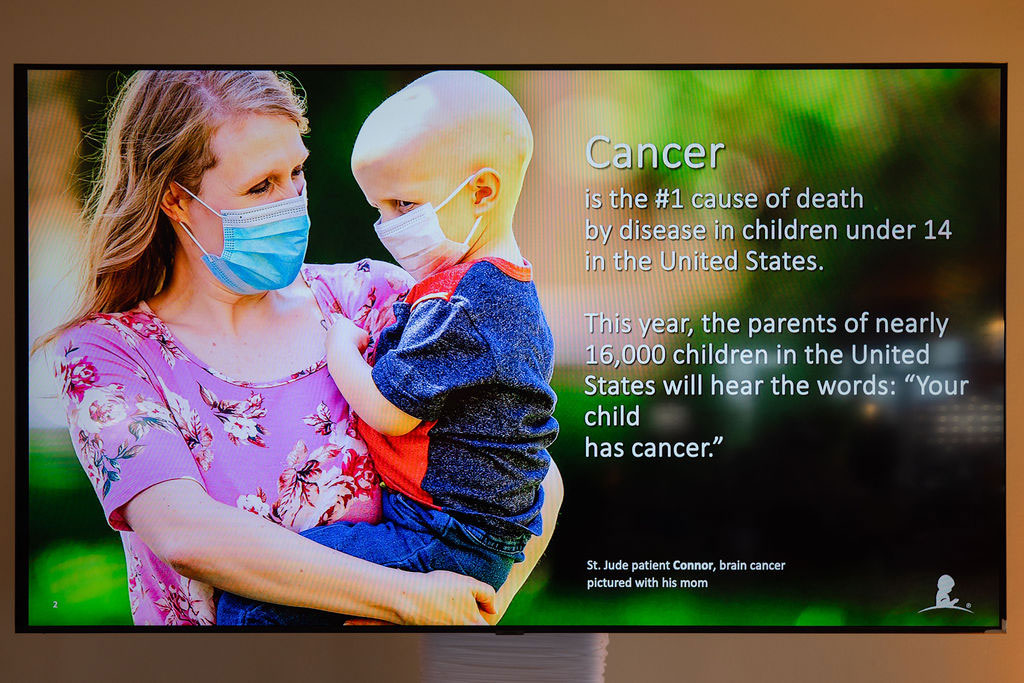 Cancer
is the #1 cause of death by disease in children under 14 in the United States.

This year, the parents of nearly 16,000 children in the United States will hear the words: "Your child has cancer."

St. Jude patient Connor, brain cancer pictured with his mom

2